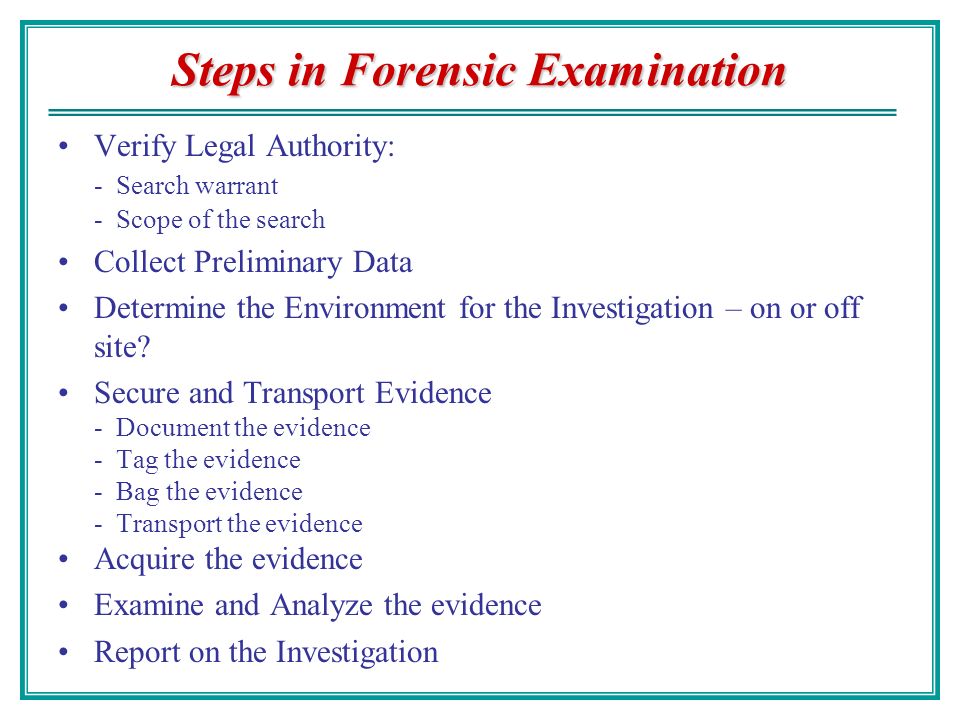 Steps in Forensic Examination

• Verify Legal Authority:
- Search warrant
- Scope of the search

• Collect Preliminary Data

• Determine the Environment for the Investigation – on or off site?

• Secure and Transport Evidence
- Document the evidence
- Tag the evidence
- Bag the evidence
- Transport the evidence

• Acquire the evidence

• Examine and Analyze the evidence

• Report on the Investigation